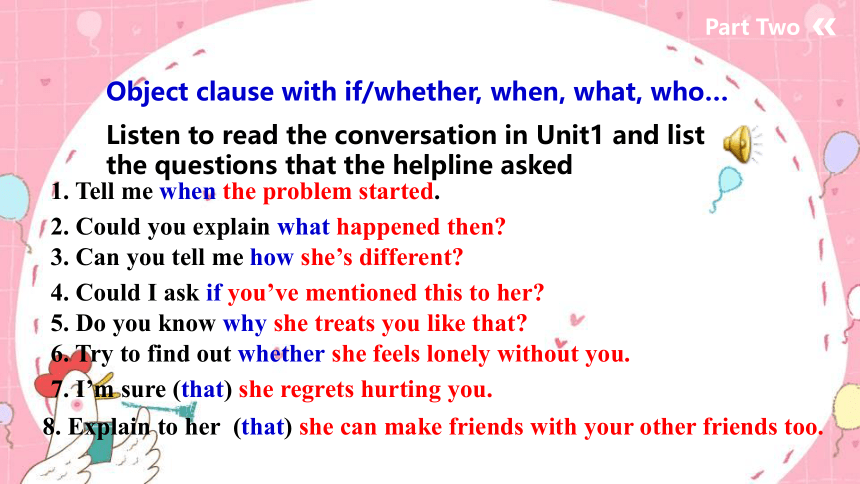 Part Two

Object clause with if/whether, when, what, who…

Listen to read the conversation in Unit1 and list the questions that the helpline asked

1. Tell me when the problem started.
2. Could you explain what happened then?
3. Can you tell me how she's different?
4. Could I ask if you've mentioned this to her?
5. Do you know why she treats you like that?
6. Try to find out whether she feels lonely without you.
7. I'm sure (that) she regrets hurting you.
8. Explain to her (that) she can make friends with your other friends too.